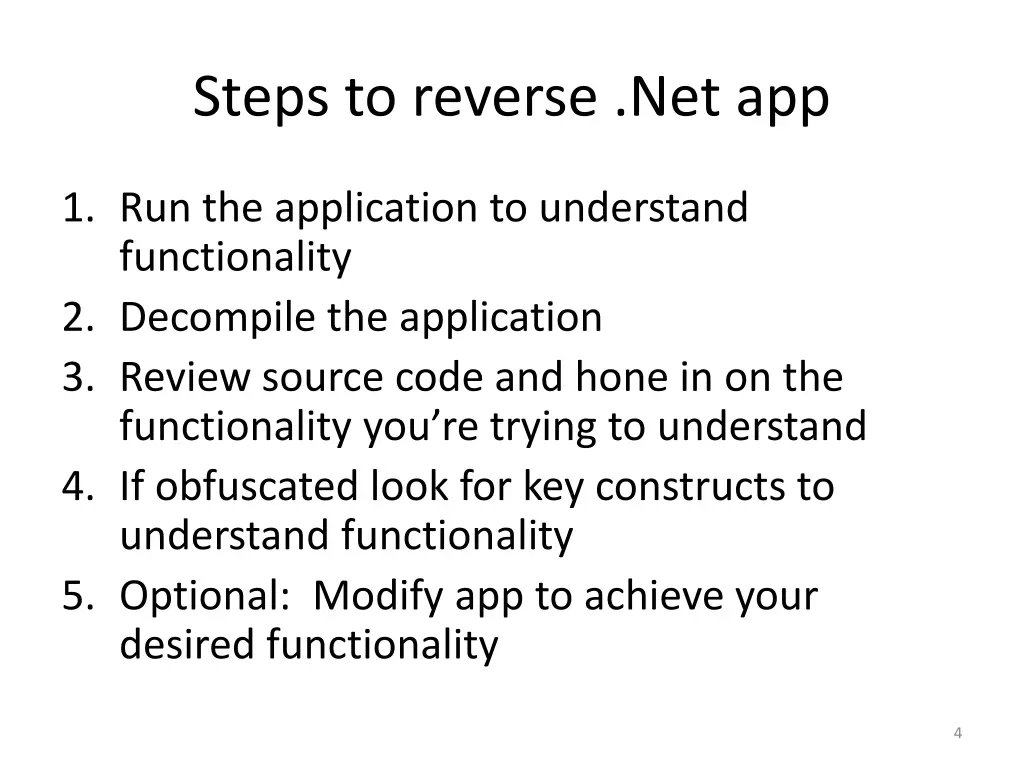 Steps to reverse .Net app

1. Run the application to understand functionality
2. Decompile the application
3. Review source code and hone in on the functionality you’re trying to understand
4. If obfuscated look for key constructs to understand functionality
5. Optional: Modify app to achieve your desired functionality

4